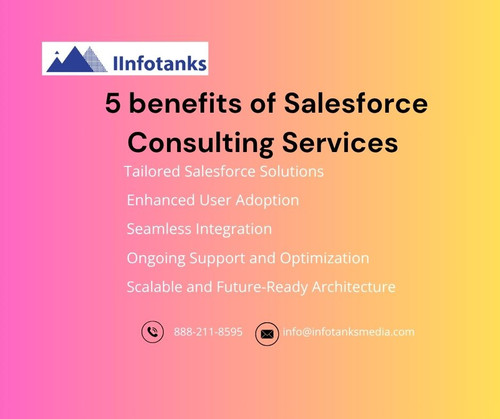 IInfotanks

5 benefits of Salesforce Consulting Services

Tailored Salesforce Solutions

Enhanced User Adoption

Seamless Integration

Ongoing Support and Optimization

Scalable and Future-Ready Architecture

888-211-8595

info@infotanksmedia.com